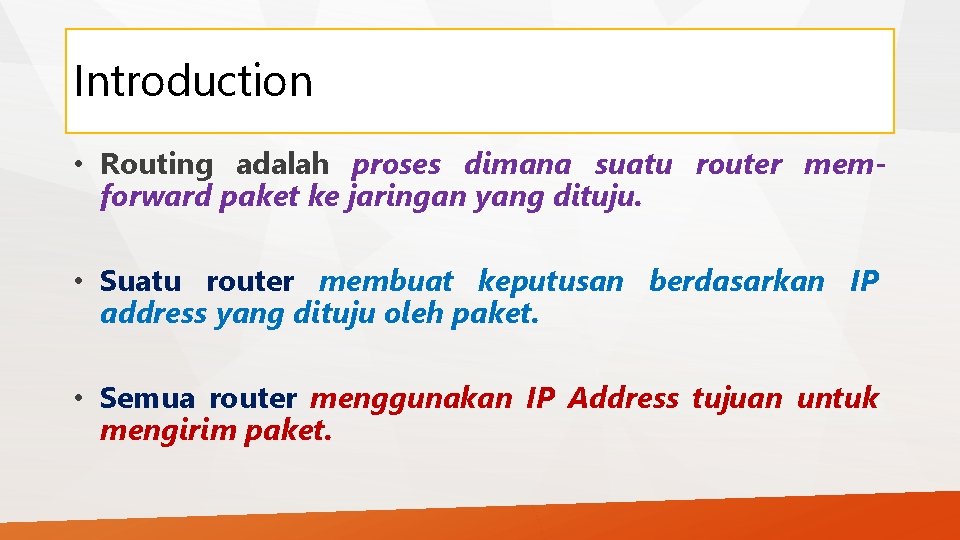 Introduction

• Routing adalah proses dimana suatu router mem-forward paket ke jaringan yang dituju.

• Suatu router membuat keputusan berdasarkan IP address yang dituju oleh paket.

• Semua router menggunakan IP Address tujuan untuk mengirim paket.